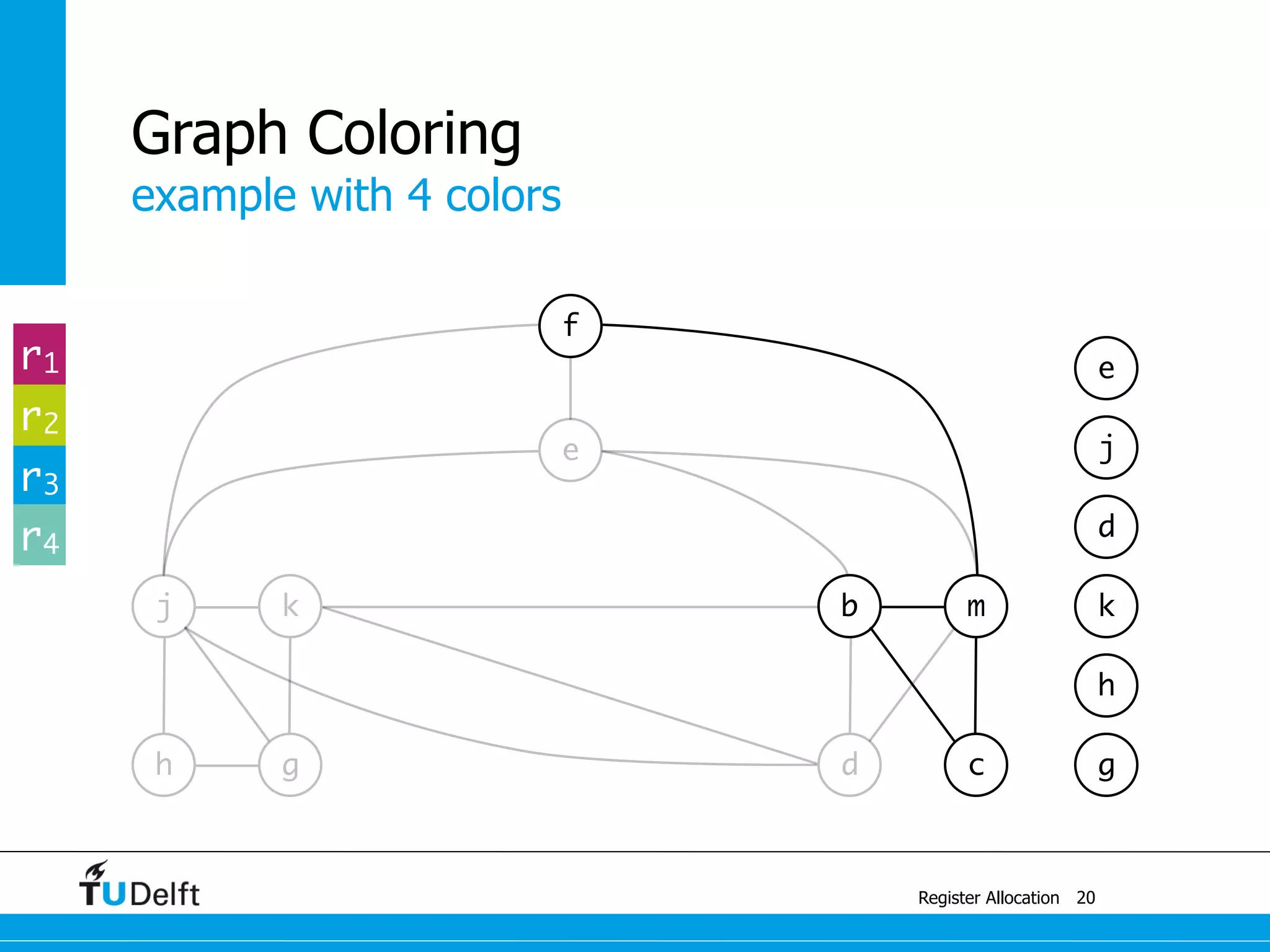 Graph Coloring
example with 4 colors

$r_1$
$r_2$
$r_3$
$r_4$

f
e
j
k
b
m
h
g
d
c

e
j
d
k
h
g

TUDelft

Register Allocation 20